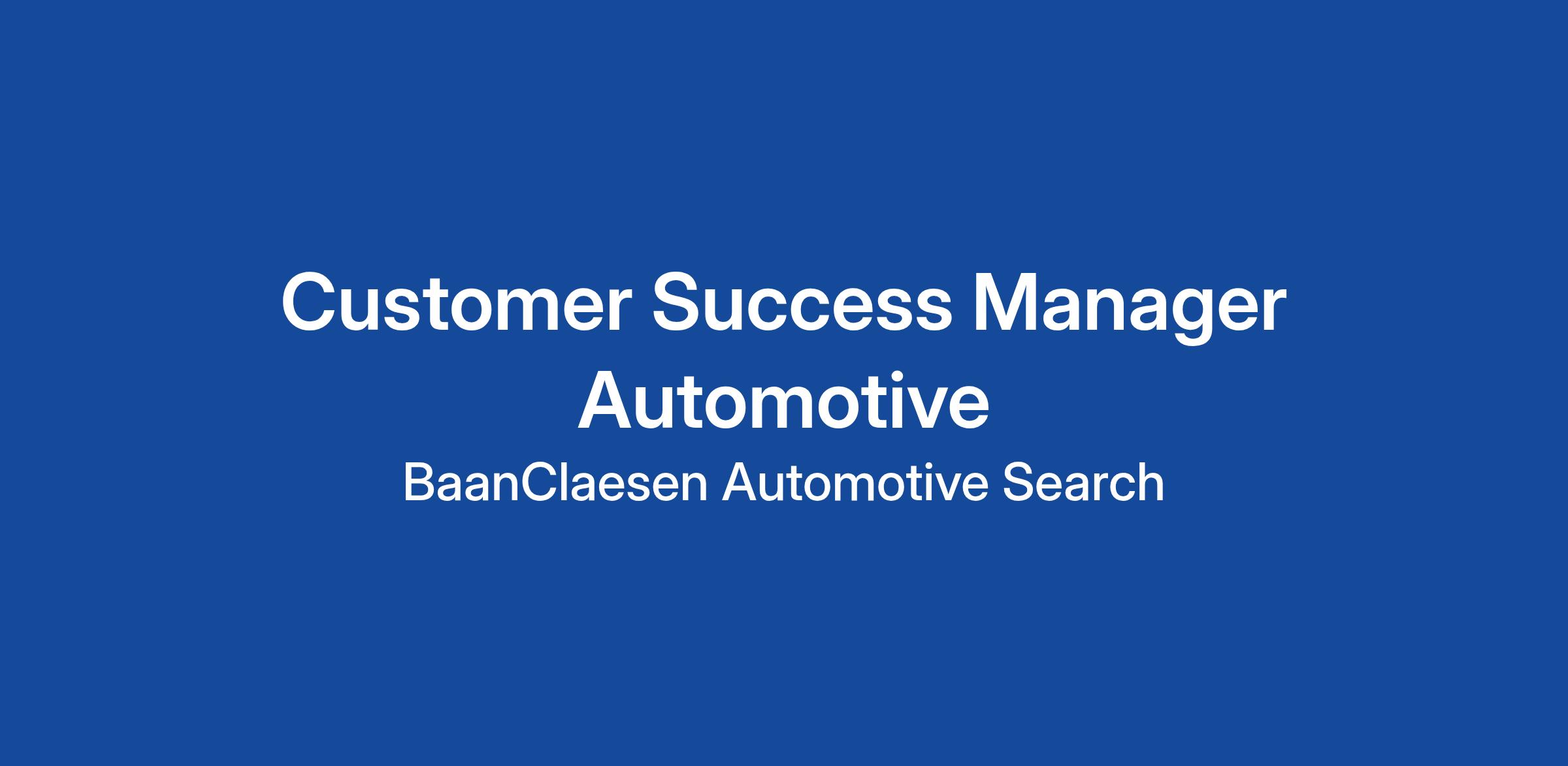 Customer Success Manager Automotive

BaanClaesen Automotive Search